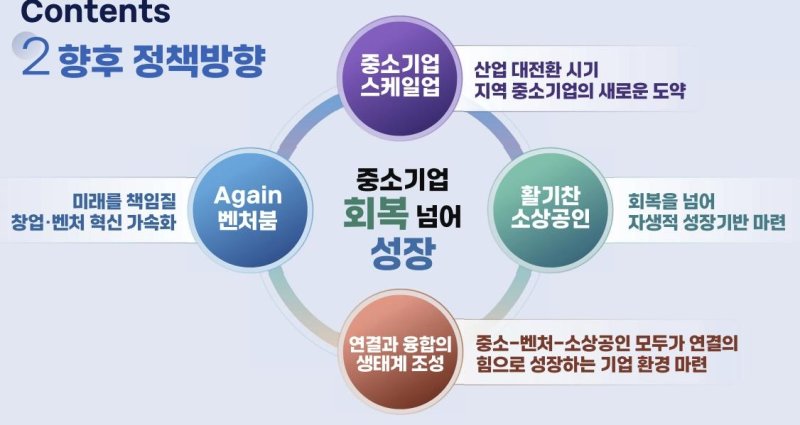 Contents

2 향후 정책방향

중소기업 스케일업

산업 대전환 시기 지역 중소기업의 새로운 도약

미래를 책임질 창업·벤처 혁신 가속화

Again 벤처붐

중소기업 회복 넘어 성장

활기찬 소상공인

회복을 넘어 자생적 성장기반 마련

연결과 융합의 생태계 조성

중소-벤처-소상공인 모두가 연결의 힘으로 성장하는 기업 환경 마련